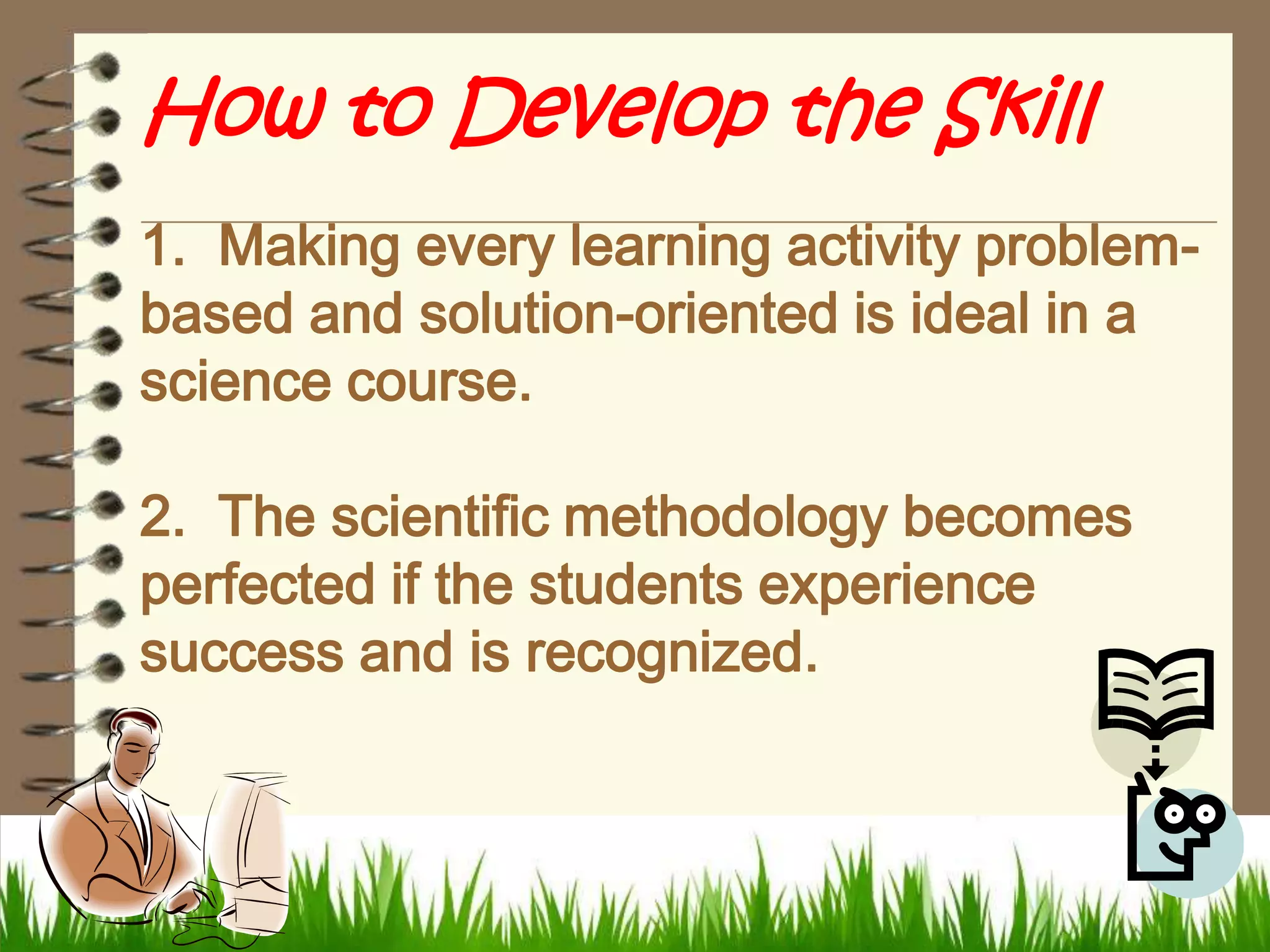 How to Develop the Skill

1. Making every learning activity problem-based and solution-oriented is ideal in a science course.

2. The scientific methodology becomes perfected if the students experience success and is recognized.